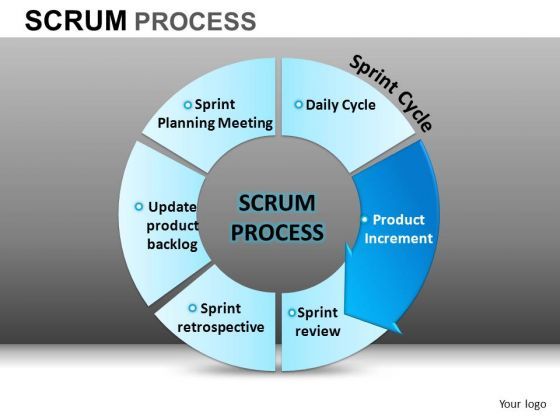 SCRUM PROCESS

Sprint Cycle

Sprint Planning Meeting

Daily Cycle

Update product backlog

SCRUM PROCESS

Product Increment

Sprint retrospective

Sprint review

Your logo